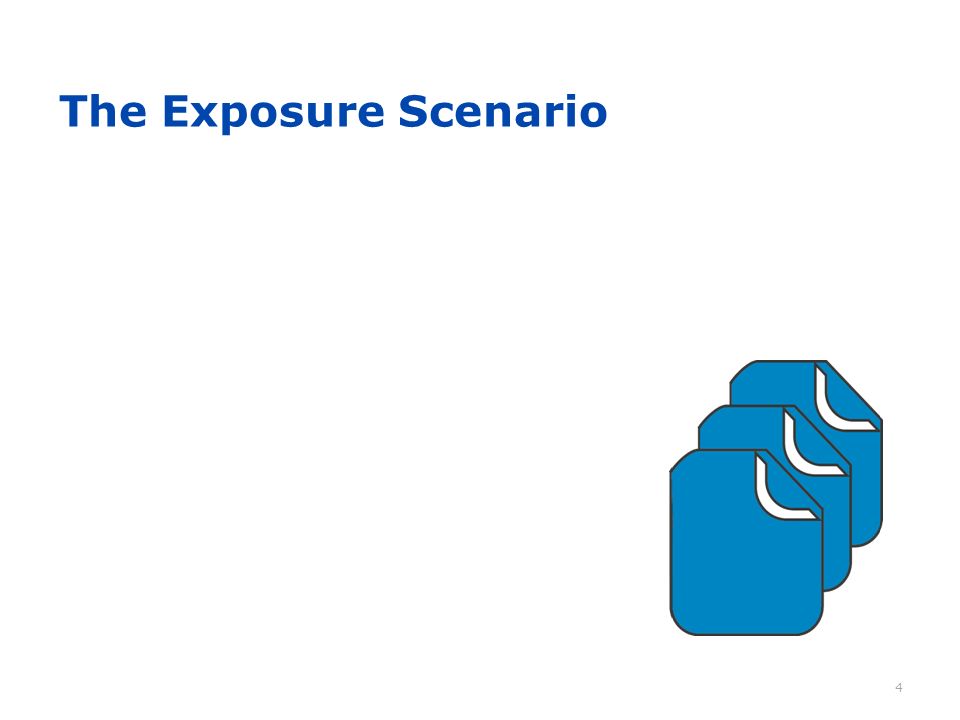 The Exposure Scenario

4